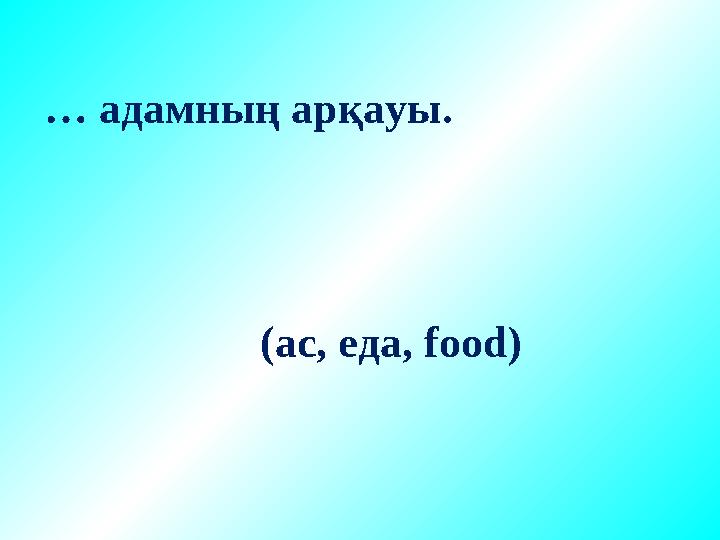 … адамның арқауы.

(ас, еда, food)